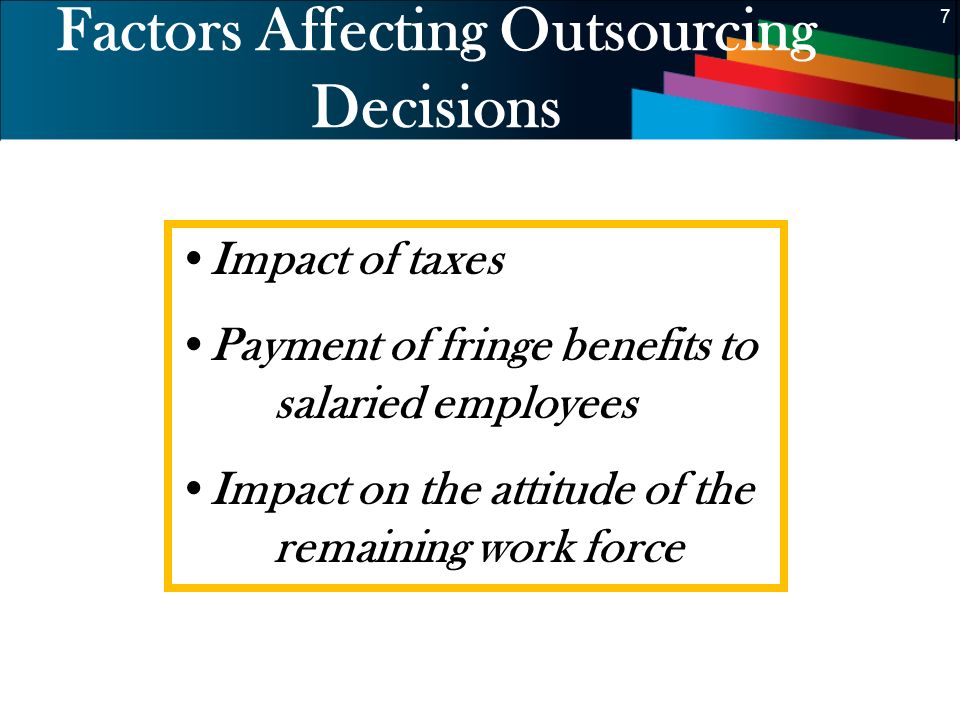 Factors Affecting Outsourcing Decisions

7

• Impact of taxes

• Payment of fringe benefits to salaried employees

• Impact on the attitude of the remaining work force